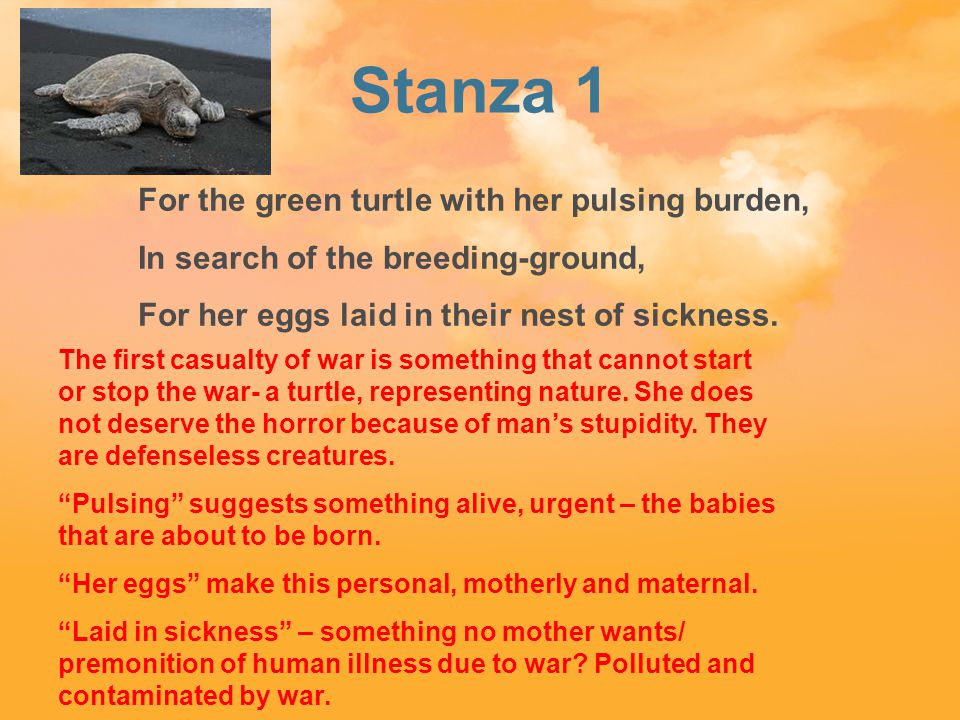 Stanza 1

For the green turtle with her pulsing burden,

In search of the breeding-ground,

For her eggs laid in their nest of sickness.

The first casualty of war is something that cannot start or stop the war- a turtle, representing nature. She does not deserve the horror because of man’s stupidity. They are defenseless creatures.

“Pulsing” suggests something alive, urgent – the babies that are about to be born.

“Her eggs” make this personal, motherly and maternal.

“Laid in sickness” – something no mother wants/ premonition of human illness due to war? Polluted and contaminated by war.